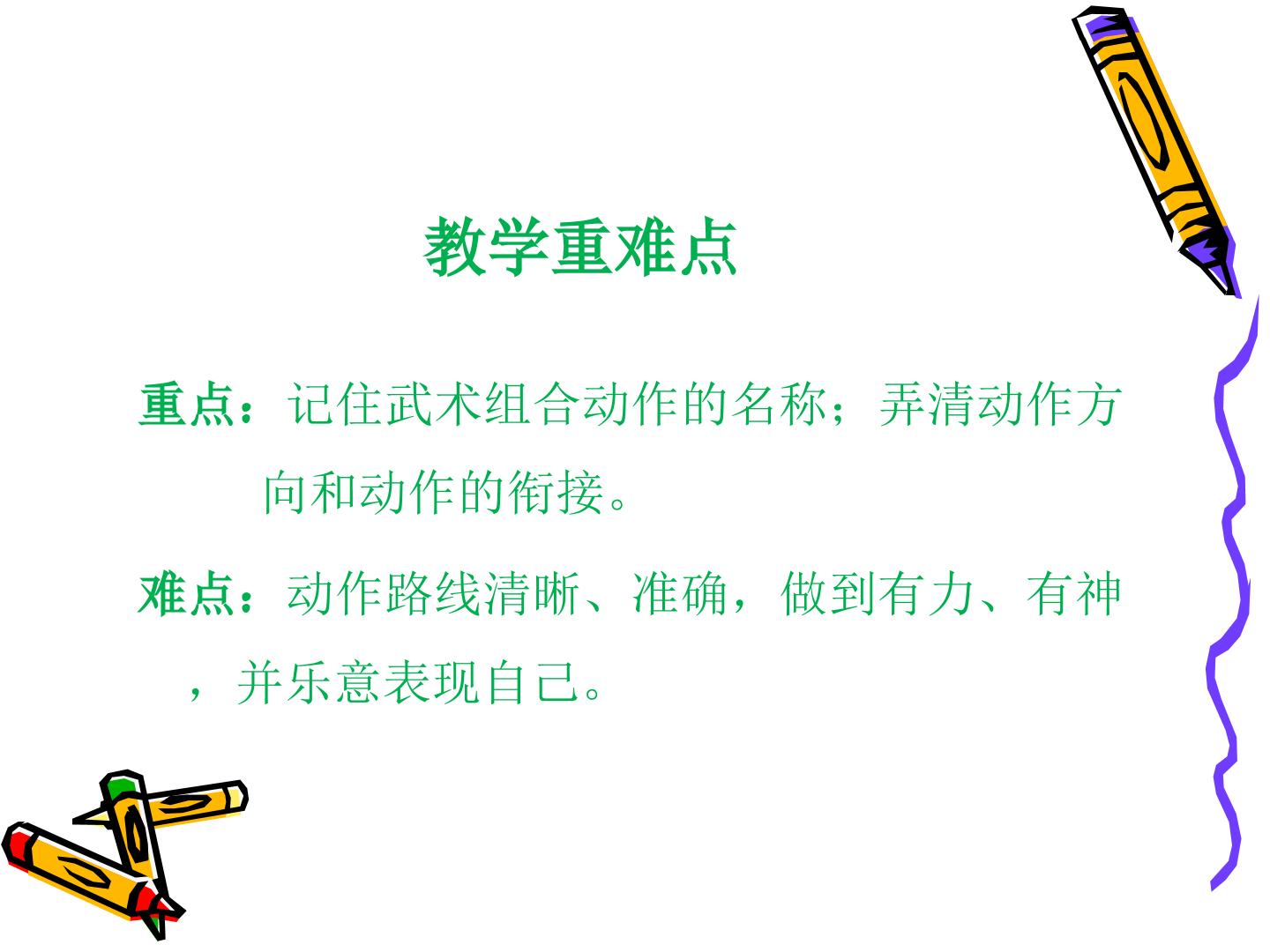 教学重难点

重点：记住武术组合动作的名称；弄清动作方向和动作的衔接。

难点：动作路线清晰、准确，做到有力、有神，并乐意表现自己。